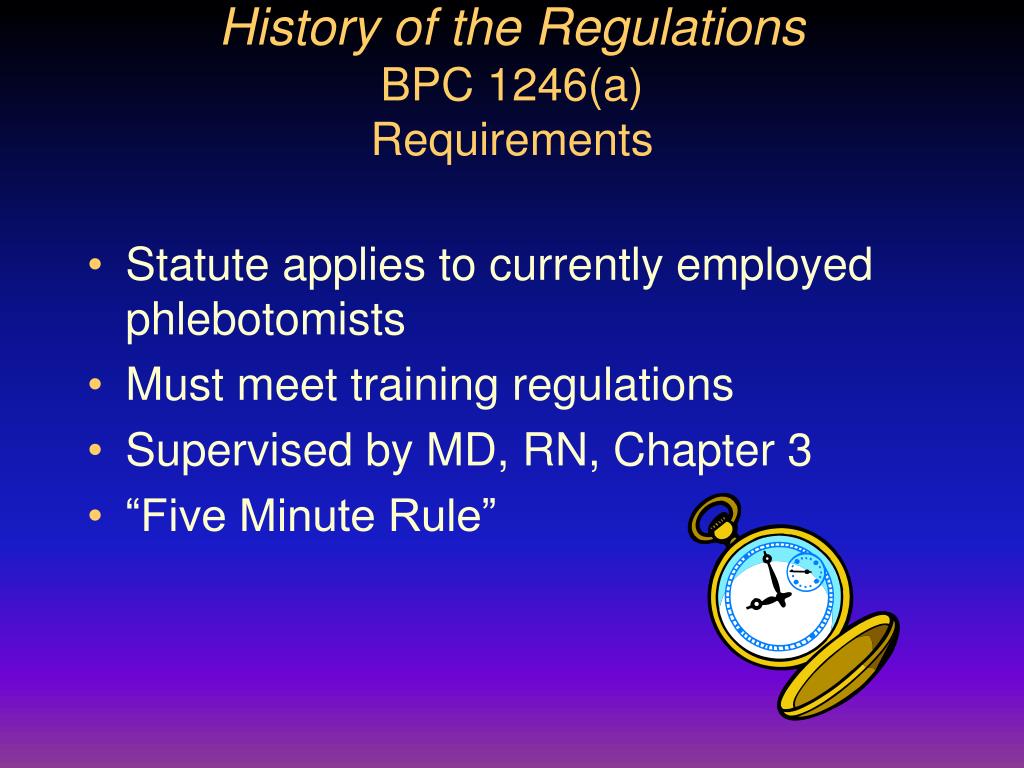 History of the Regulations
BPC 1246(a)
Requirements

• Statute applies to currently employed phlebotomists
• Must meet training regulations
• Supervised by MD, RN, Chapter 3
• “Five Minute Rule”